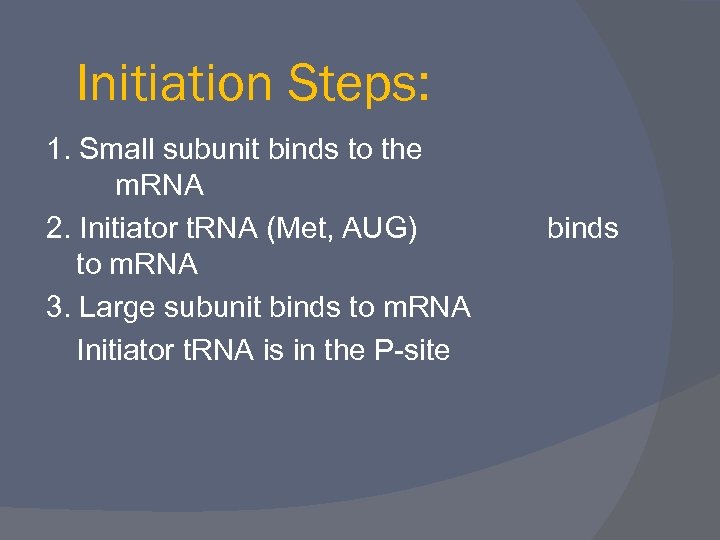 Initiation Steps:

1. Small subunit binds to the mRNA

2. Initiator tRNA (Met, AUG) binds to mRNA

3. Large subunit binds to mRNA

Initiator tRNA is in the P-site